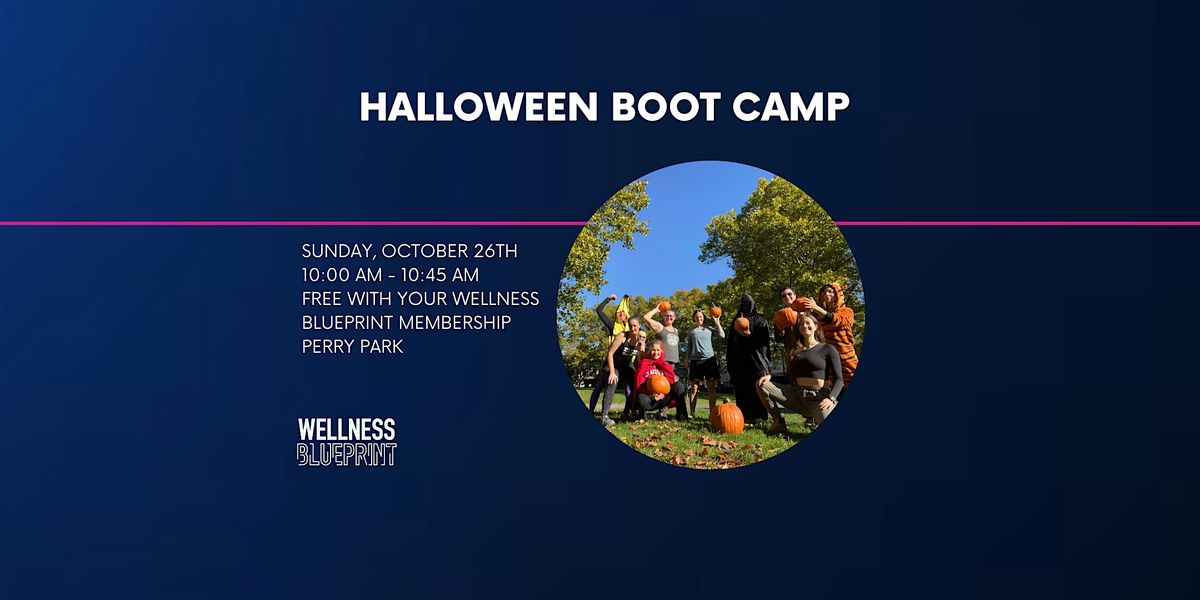 HALLOWEEN BOOT CAMP

SUNDAY, OCTOBER 26TH
10:00 AM - 10:45 AM
FREE WITH YOUR WELLNESS BLUEPRINT MEMBERSHIP
PERRY PARK

WELLNESS
BLUEPRINT